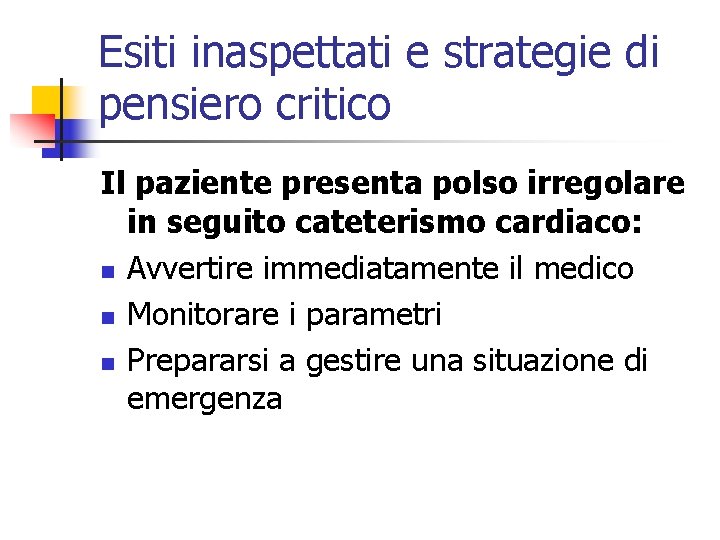 Esiti inaspettati e strategie di pensiero critico

Il paziente presenta polso irregolare in seguito cateterismo cardiaco:

• Avvertire immediatamente il medico
• Monitorare i parametri
• Prepararsi a gestire una situazione di emergenza